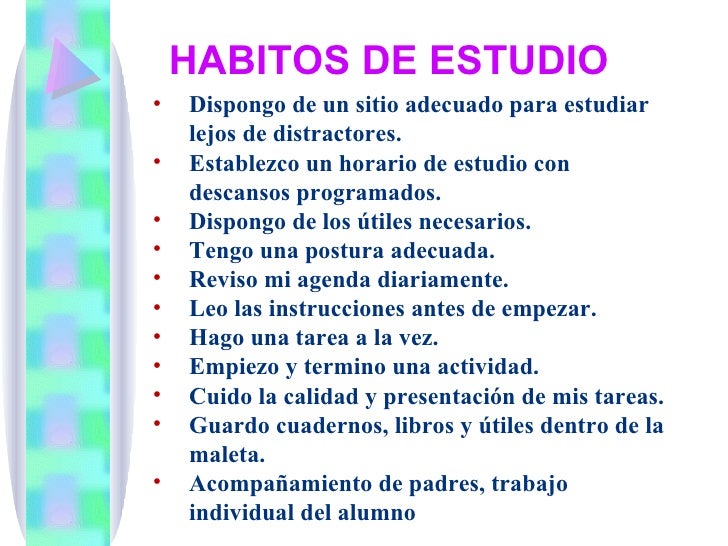 HABITOS DE ESTUDIO

• Dispongo de un sitio adecuado para estudiar lejos de distractores.
• Establezco un horario de estudio con descansos programados.
• Dispongo de los útiles necesarios.
• Tengo una postura adecuada.
• Reviso mi agenda diariamente.
• Leo las instrucciones antes de empezar.
• Hago una tarea a la vez.
• Empiezo y termino una actividad.
• Cuido la calidad y presentación de mis tareas.
• Guardo cuadernos, libros y útiles dentro de la maleta.
• Acompañamiento de padres, trabajo individual del alumno